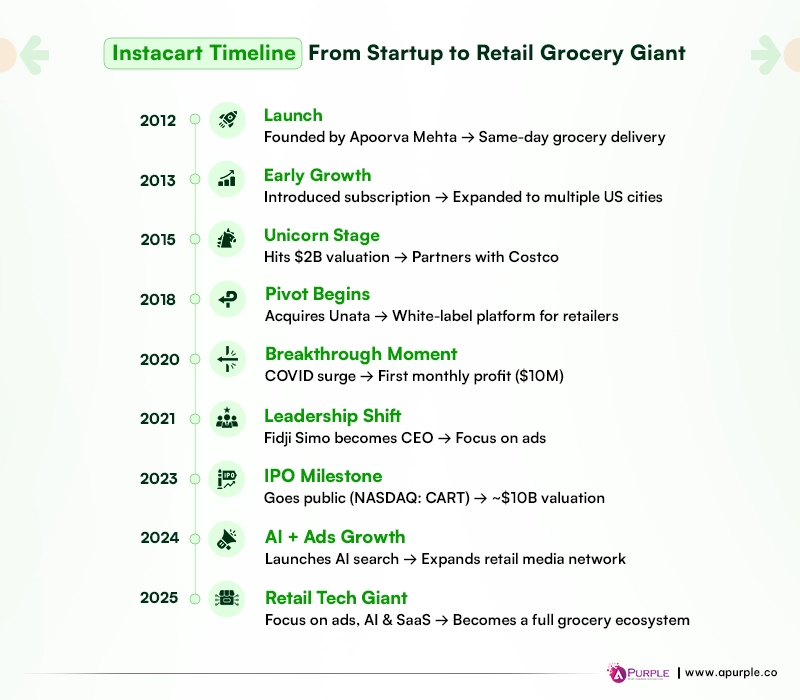 Instacart Timeline From Startup to Retail Grocery Giant

2012 Launch
Founded by Apoorva Mehta → Same-day grocery delivery

2013 Early Growth
Introduced subscription → Expanded to multiple US cities

2015 Unicorn Stage
Hits \$2B valuation → Partners with Costco

2018 Pivot Begins
Acquires Unata → White-label platform for retailers

2020 Breakthrough Moment
COVID surge → First monthly profit (\$10M)

2021 Leadership Shift
Fidji Simo becomes CEO → Focus on ads

2023 IPO Milestone
Goes public (NASDAQ: CART) → ~\$10B valuation

2024 AI + Ads Growth
Launches AI search → Expands retail media network

2025 Retail Tech Giant
Focus on ads, AI & SaaS → Becomes a full grocery ecosystem

APURPLE | www.apurple.co